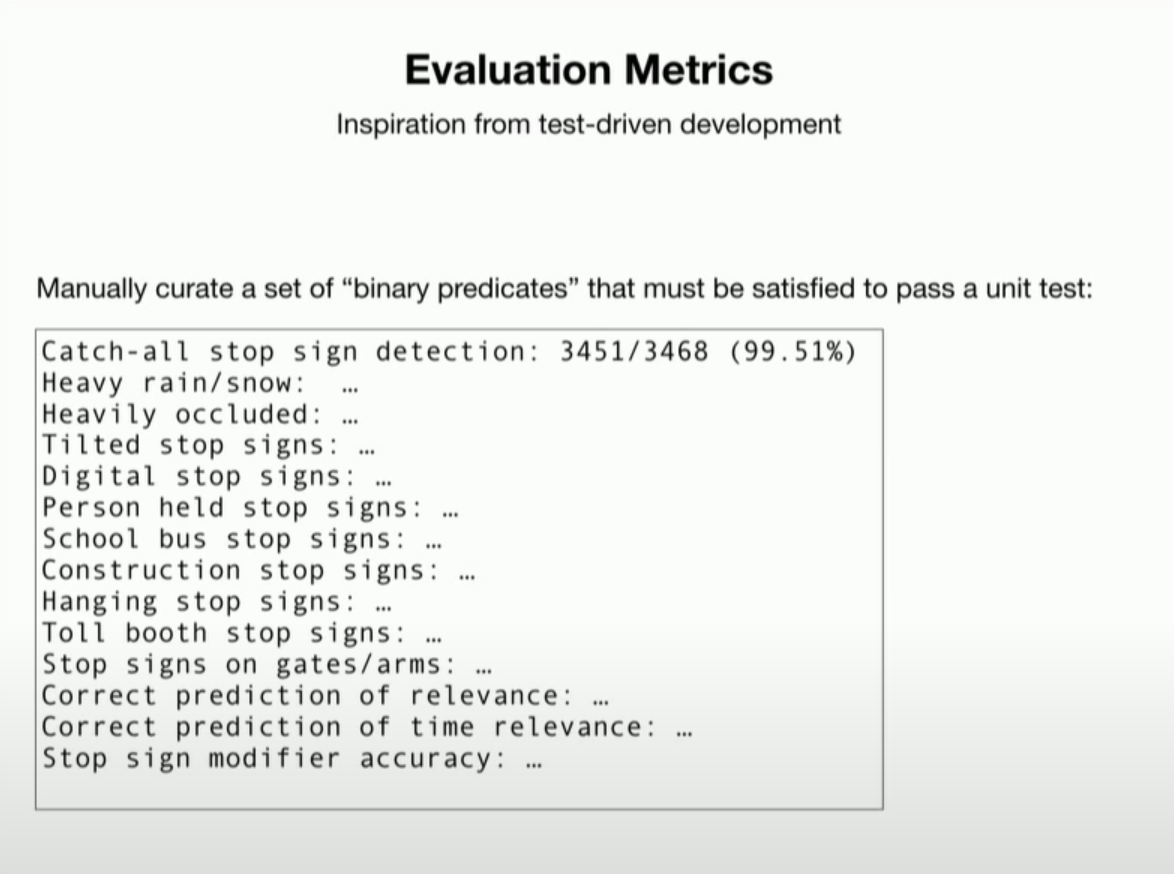 Evaluation Metrics

Inspiration from test-driven development

Manually curate a set of “binary predicates” that must be satisfied to pass a unit test:

Catch-all stop sign detection: 3451/3468 (99.51%)
Heavy rain/snow: …
Heavily occluded: …
Tilted stop signs: …
Digital stop signs: …
Person held stop signs: …
School bus stop signs: …
Construction stop signs: …
Hanging stop signs: …
Toll booth stop signs: …
Stop signs on gates/arms: …
Correct prediction of relevance: …
Correct prediction of time relevance: …
Stop sign modifier accuracy: …